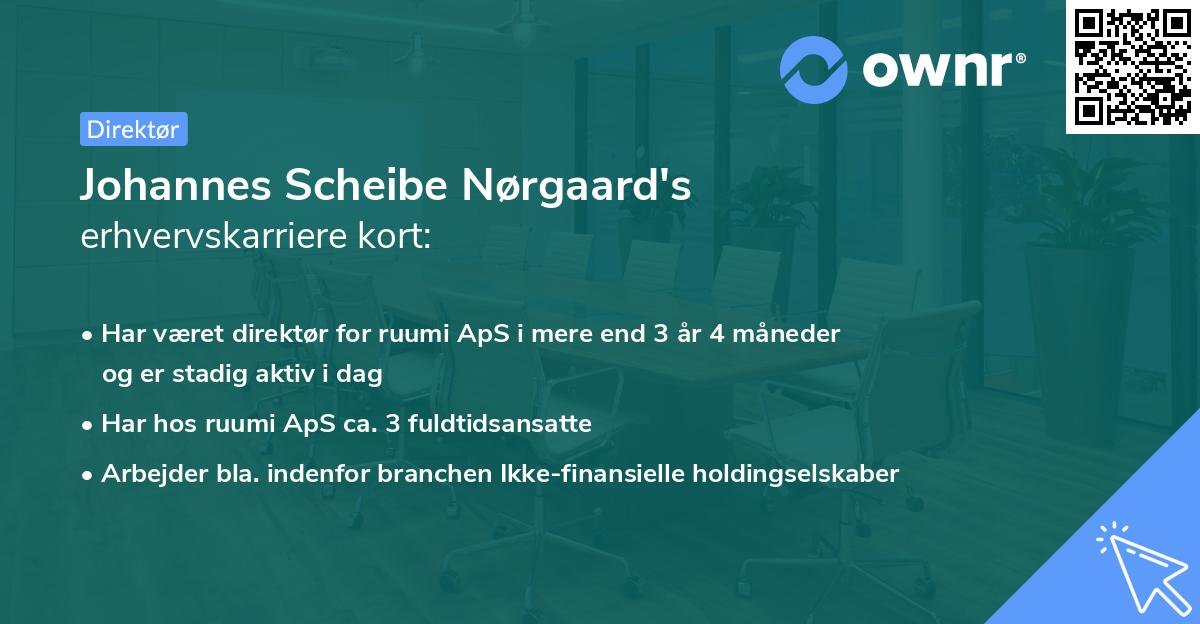 ownr®

Direktør

Johannes Scheibe Nørgaard's erhvervskarriere kort:

• Har været direktør for ruumi ApS i mere end 3 år 4 måneder og er stadig aktiv i dag
• Har hos ruumi ApS ca. 3 fuldtidsansatte
• Arbejder bla. indenfor branchen Ikke-finansielle holdingselskaber